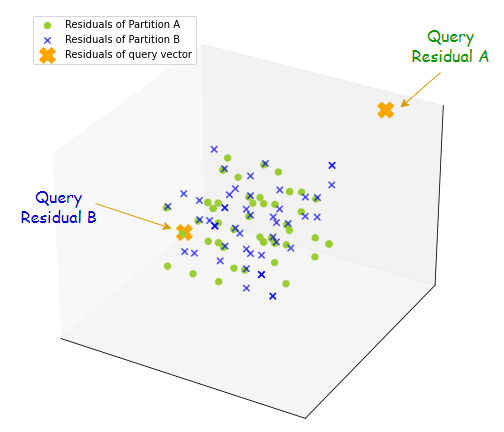 Residuals of Partition A
Residuals of Partition B
Residuals of query vector

Query
Residual A

Query
Residual B